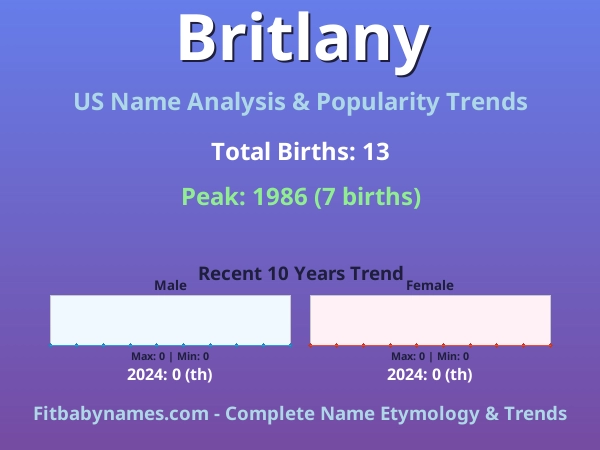 Britlany

US Name Analysis & Popularity Trends

Total Births: 13

Peak: 1986 (7 births)

Recent 10 Years Trend

Male

Max: 0 | Min: 0

2024: 0 (th)

Female

Max: 0 | Min: 0

2024: 0 (th)

Fitbabynames.com - Complete Name Etymology & Trends